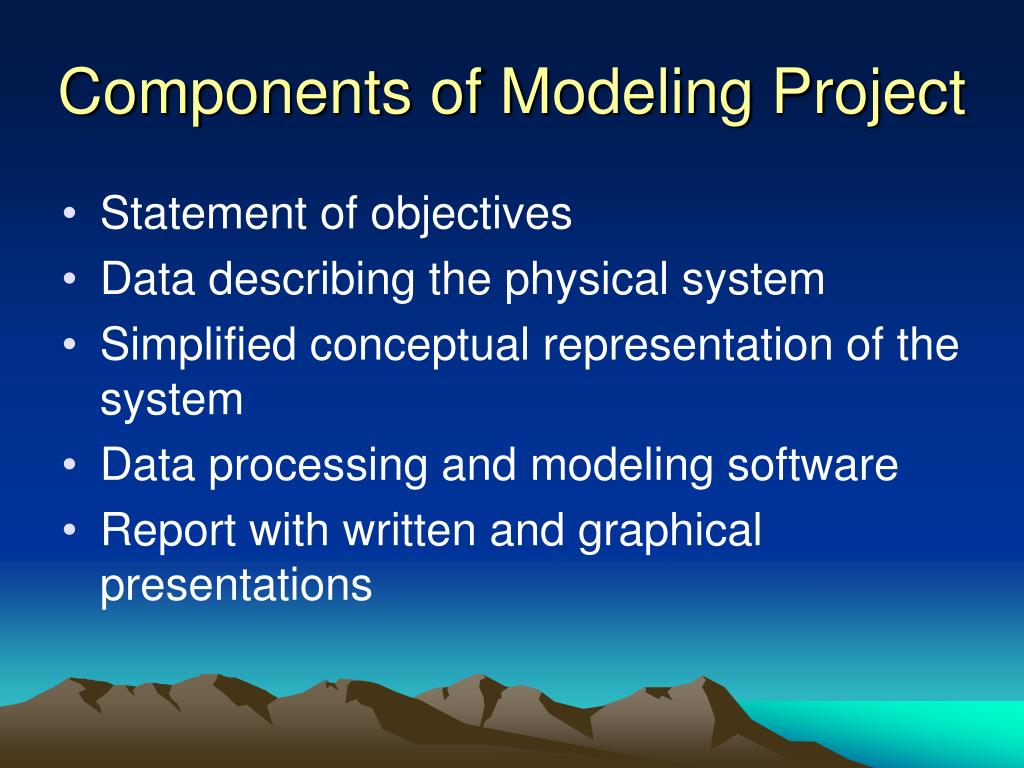 Components of Modeling Project

• Statement of objectives
• Data describing the physical system
• Simplified conceptual representation of the system
• Data processing and modeling software
• Report with written and graphical presentations